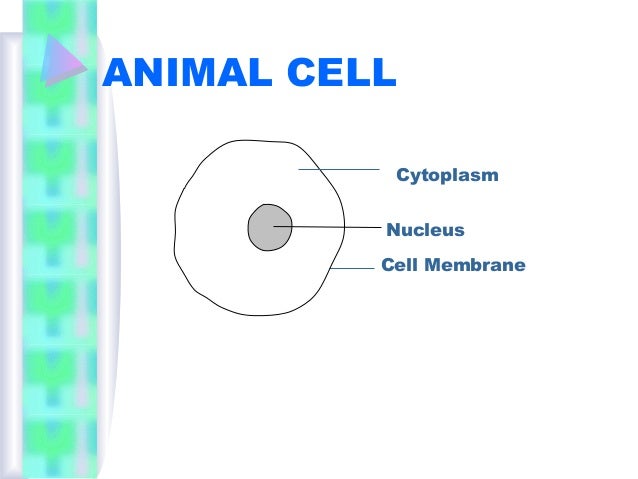 ANIMAL CELL

Cytoplasm

Nucleus

Cell Membrane